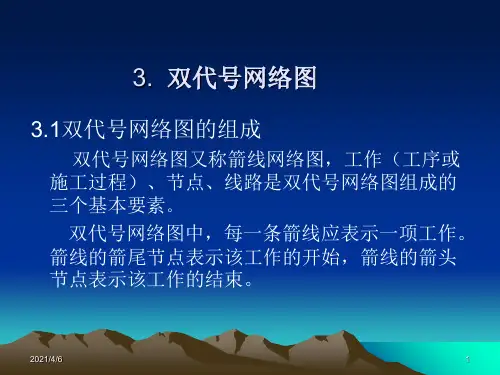 3. 双代号网络图

3.1双代号网络图的组成

双代号网络图又称箭线网络图，工作（工序或施工过程）、节点、线路是双代号网络图组成的三个基本要素。

双代号网络图中，每一条箭线应表示一项工作。箭线的箭尾节点表示该工作的开始，箭线的箭头节点表示该工作的结束。

2021/4/6

1